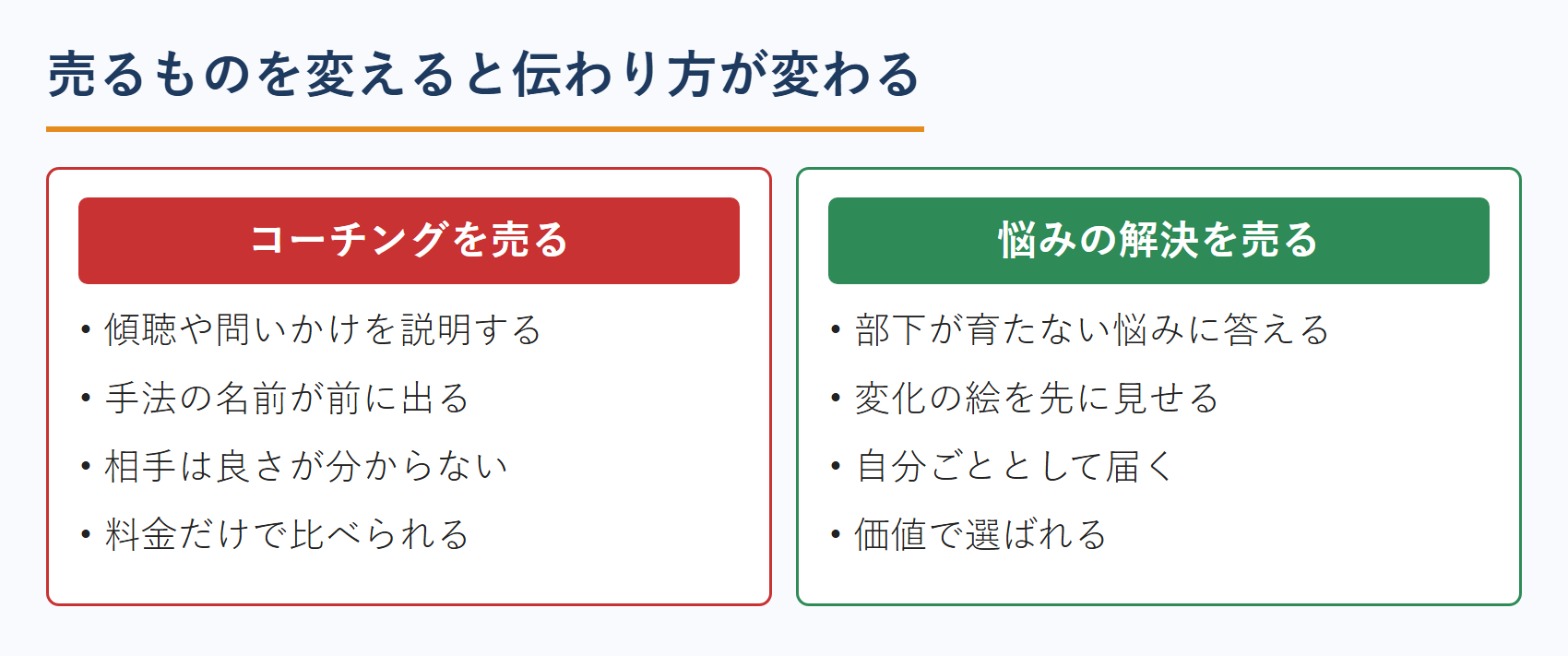 売るものを変えると伝わり方が変わる

コーチングを売る

• 傾聴や問いかけを説明する
• 手法の名前が前に出る
• 相手は良さが分からない
• 料金だけで比べられる

悩みの解決を売る

• 部下が育たない悩みに答える
• 変化の絵を先に見せる
• 自分ごととして届く
• 価値で選ばれる